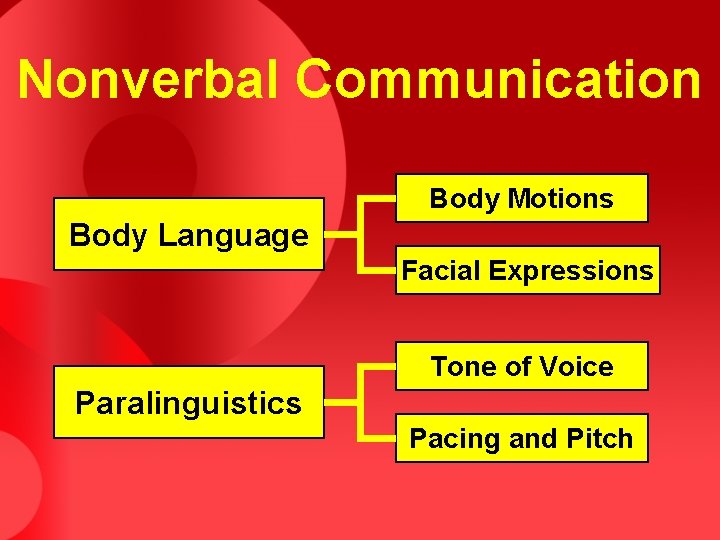 Nonverbal Communication

Body Language

Body Motions

Facial Expressions

Paralinguistics

Tone of Voice

Pacing and Pitch